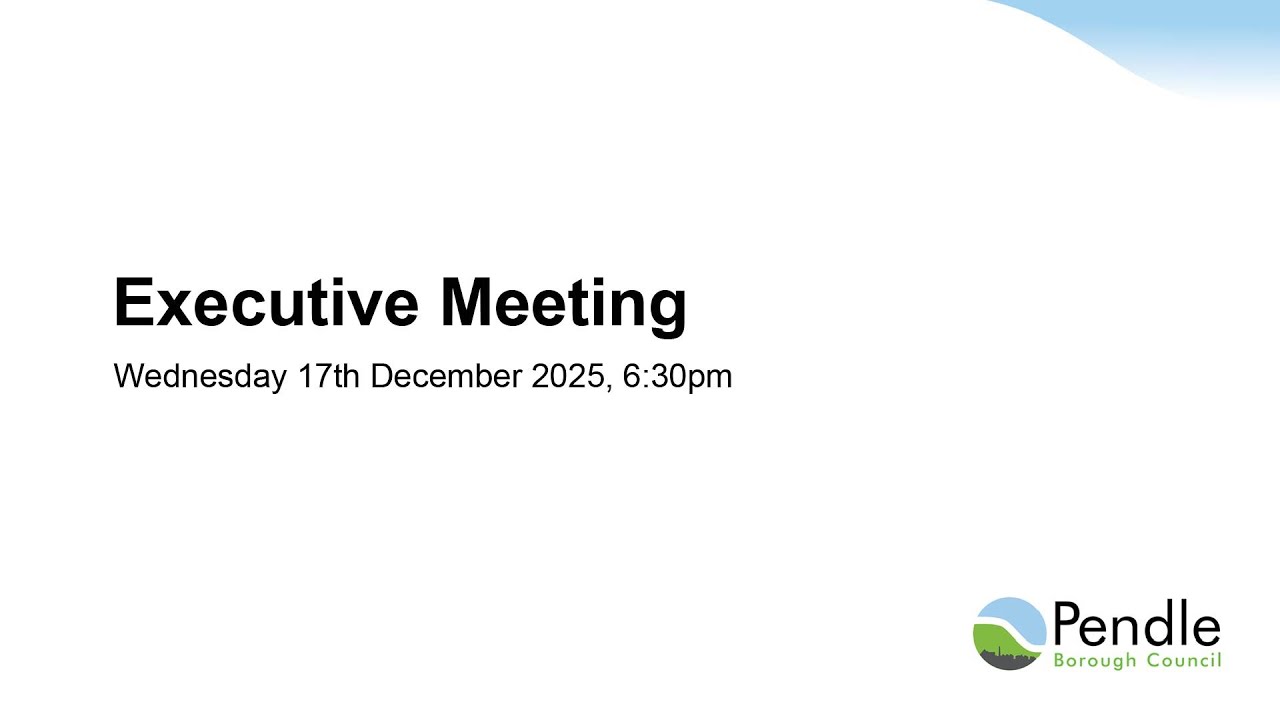 Executive Meeting

Wednesday 17th December 2025, 6:30pm

Pendle
Borough Council